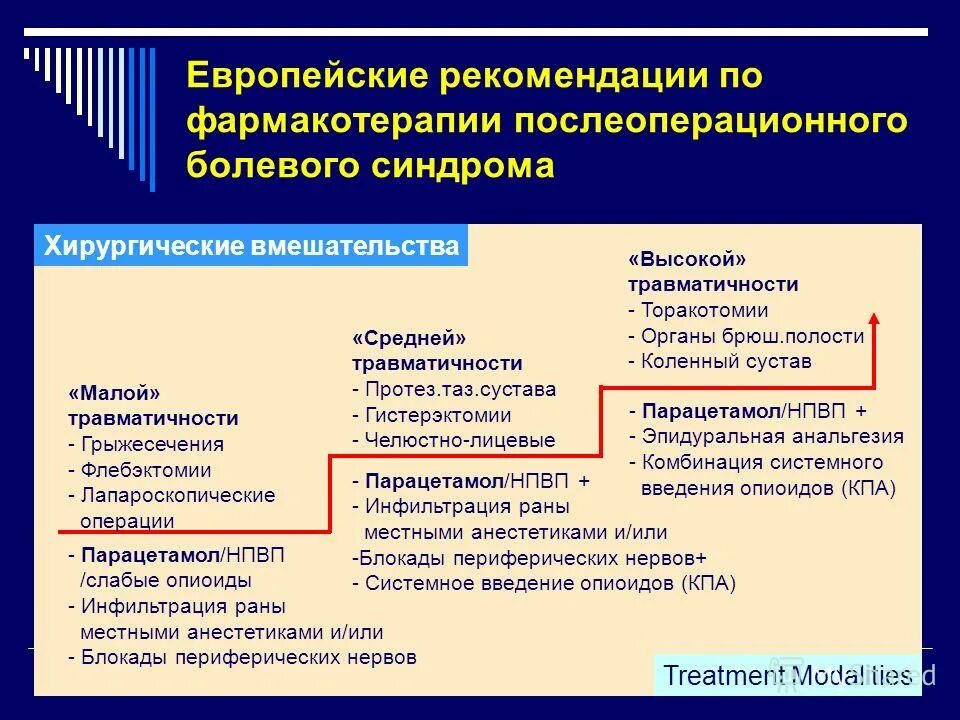 Европейские рекомендации по фармакотерапии послеоперационного болевого синдрома

Хирургические вмешательства

«Малой» травматичности
- Грыжесечения
- Флебэктомии
- Лапароскопические операции

- Парацетамол/НПВП /слабые опиоиды
- Инфильтрация раны местными анестетиками и/или
- Блокады периферических нервов

«Средней» травматичности
- Протез.таз.сустава
- Гистерэктомии
- Челюстно-лицевые

- Парацетамол/НПВП +
- Инфильтрация раны местными анестетиками и/или
-Блокады периферических нервов+
- Системное введение опиоидов (КПА)

«Высокой» травматичности
- Торакотомии
- Органы брюш.полости
- Коленный сустав

- Парацетамол/НПВП +
- Эпидуральная анальгезия
- Комбинация системного введения опиоидов (КПА)

Treatment Modalities